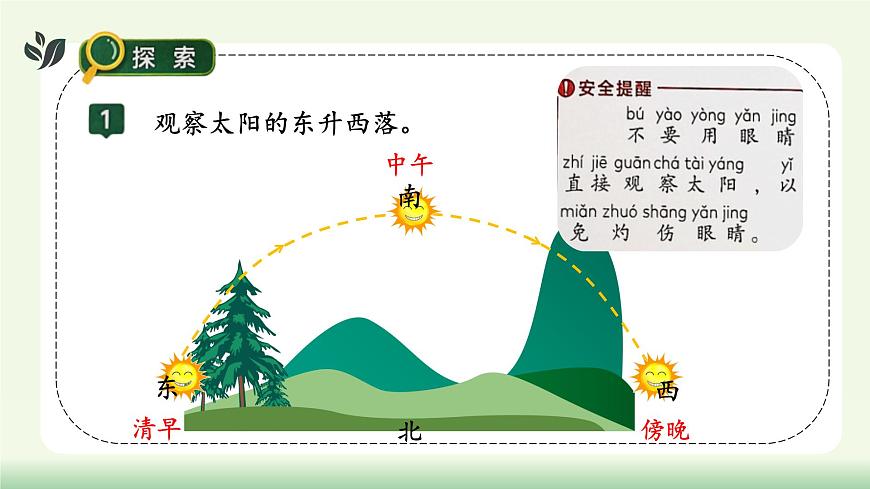 探索

1 观察太阳的东升西落。

安全提醒

bú yào yòng yǎn jing
不要用眼睛
zhí jiē guān chá tài yáng yǐ
直接观察太阳，以
miǎn zhuó shāng yǎn jing
免灼伤眼睛。

中午
南
东
西
清早
北
傍晚